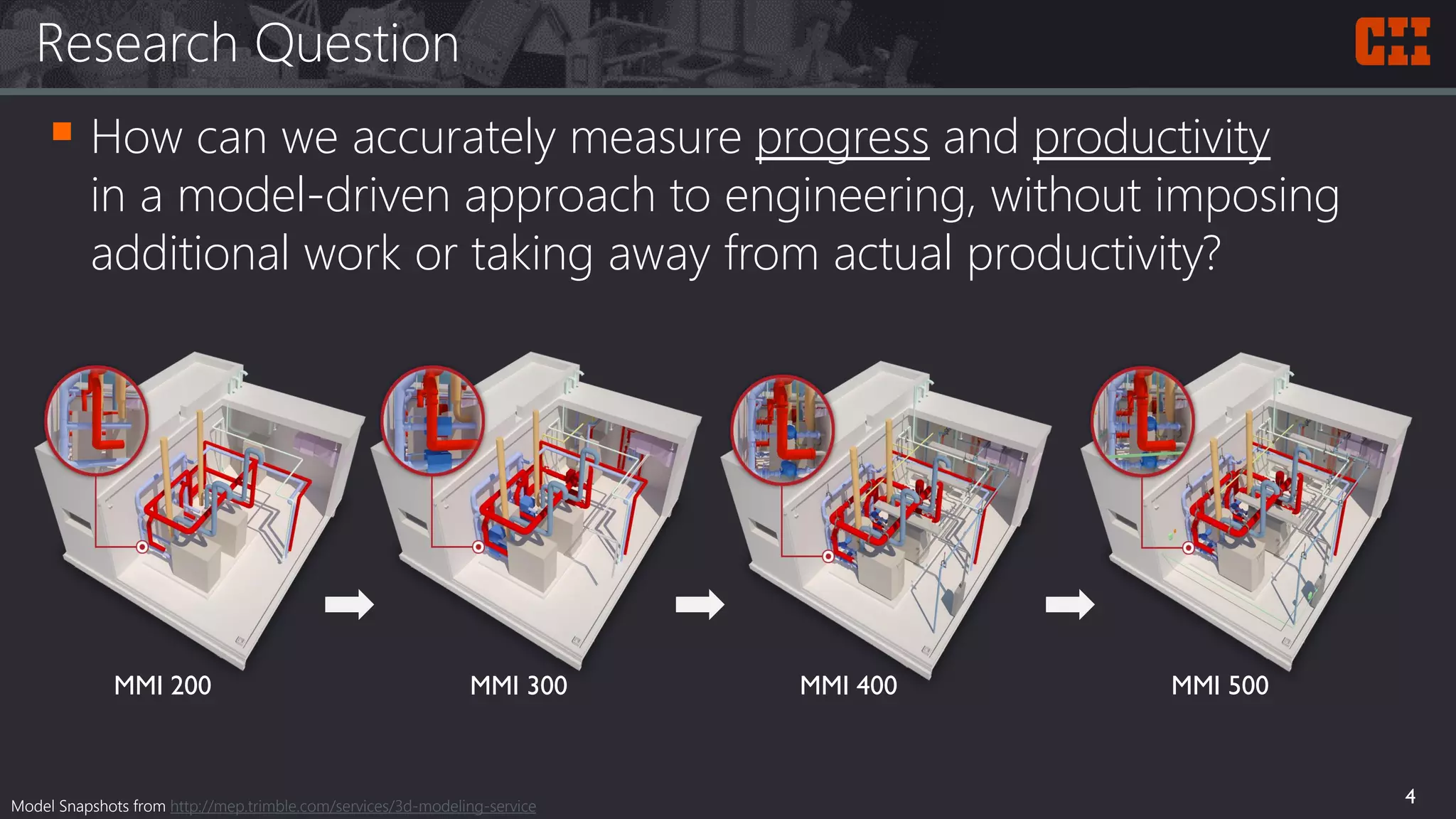 Research Question

CII

How can we accurately measure progress and productivity in a model-driven approach to engineering, without imposing additional work or taking away from actual productivity?

MMI 200

MMI 300

MMI 400

MMI 500

Model Snapshots from http://mep.trimble.com/services/3d-modeling-service

4